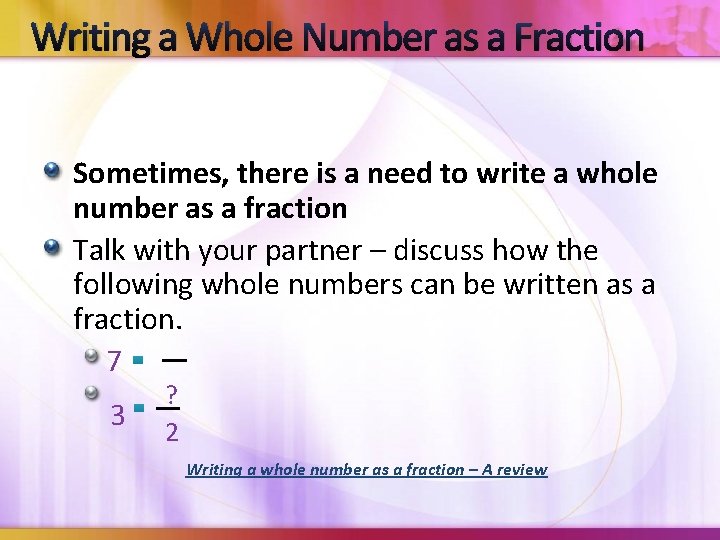 Writing a Whole Number as a Fraction

Sometimes, there is a need to write a whole number as a fraction

Talk with your partner – discuss how the following whole numbers can be written as a fraction.

7 ▪ —

3 ▪ $\frac{?}{2}$

Writing a whole number as a fraction – A review